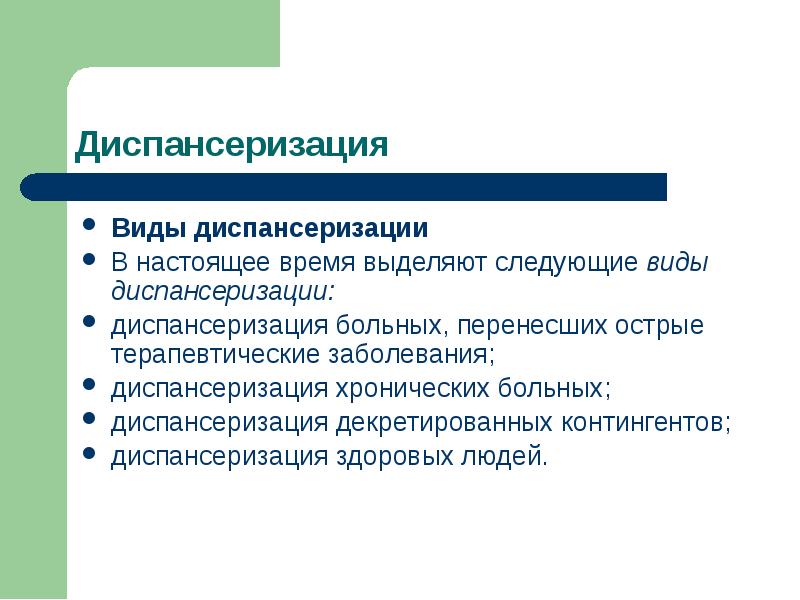 Диспансеризация

- Виды диспансеризации
- В настоящее время выделяют следующие виды диспансеризации:
- диспансеризация больных, перенесших острые терапевтические заболевания;
- диспансеризация хронических больных;
- диспансеризация декретированных контингентов;
- диспансеризация здоровых людей.